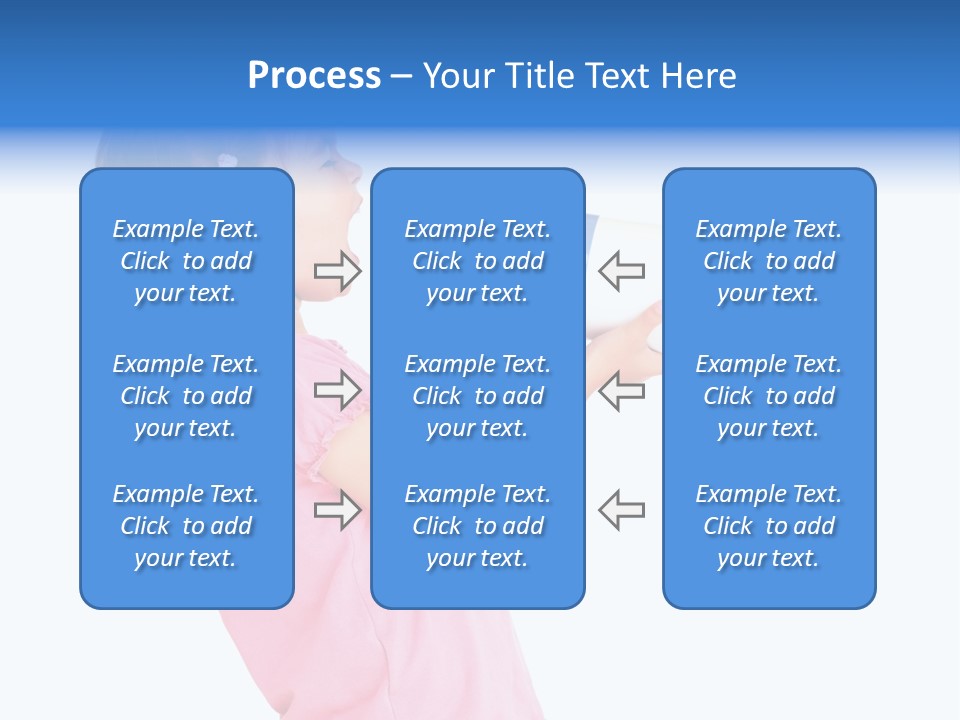 Process – Your Title Text Here

Example Text. Click to add your text.

Example Text. Click to add your text.

Example Text. Click to add your text.

Example Text. Click to add your text.

Example Text. Click to add your text.

Example Text. Click to add your text.

Example Text. Click to add your text.

Example Text. Click to add your text.

Example Text. Click to add your text.